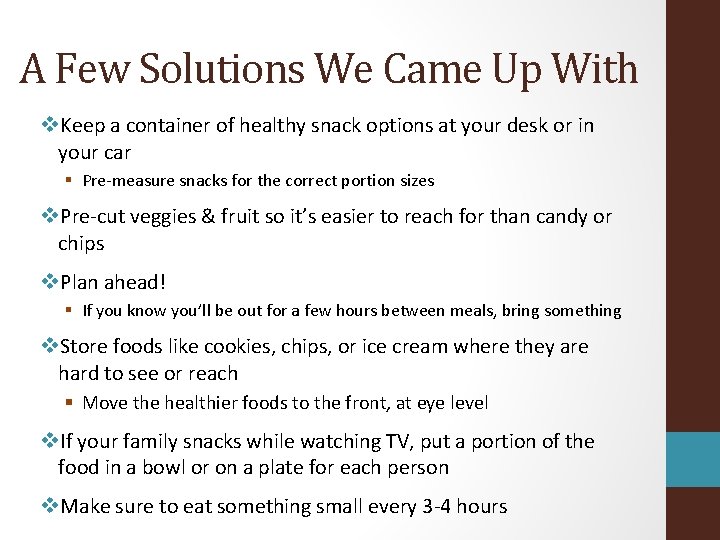 A Few Solutions We Came Up With

❖Keep a container of healthy snack options at your desk or in your car

▪ Pre-measure snacks for the correct portion sizes

❖Pre-cut veggies & fruit so it's easier to reach for than candy or chips

❖Plan ahead!

▪ If you know you'll be out for a few hours between meals, bring something

❖Store foods like cookies, chips, or ice cream where they are hard to see or reach

▪ Move the healthier foods to the front, at eye level

❖If your family snacks while watching TV, put a portion of the food in a bowl or on a plate for each person

❖Make sure to eat something small every 3-4 hours